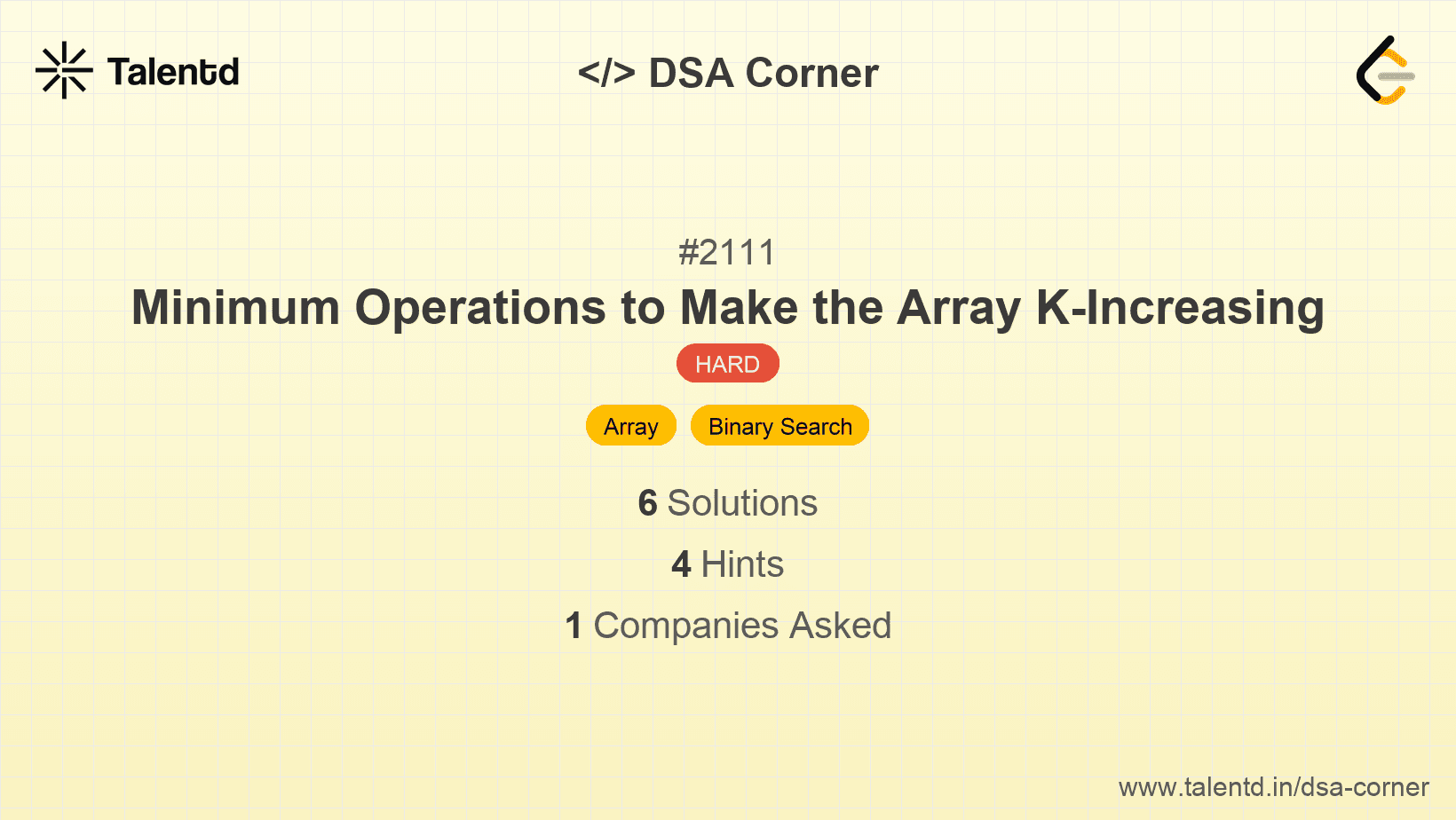 Talentd

</> DSA Corner

#2111

Minimum Operations to Make the Array K-Increasing

HARD

Array

Binary Search

6 Solutions

4 Hints

1 Companies Asked

www.talentd.in/dsa-corner